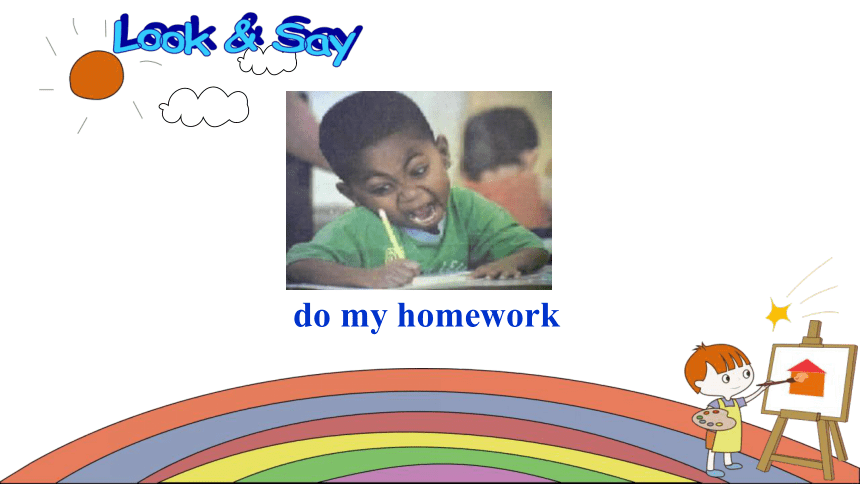 Look & Say

do my homework